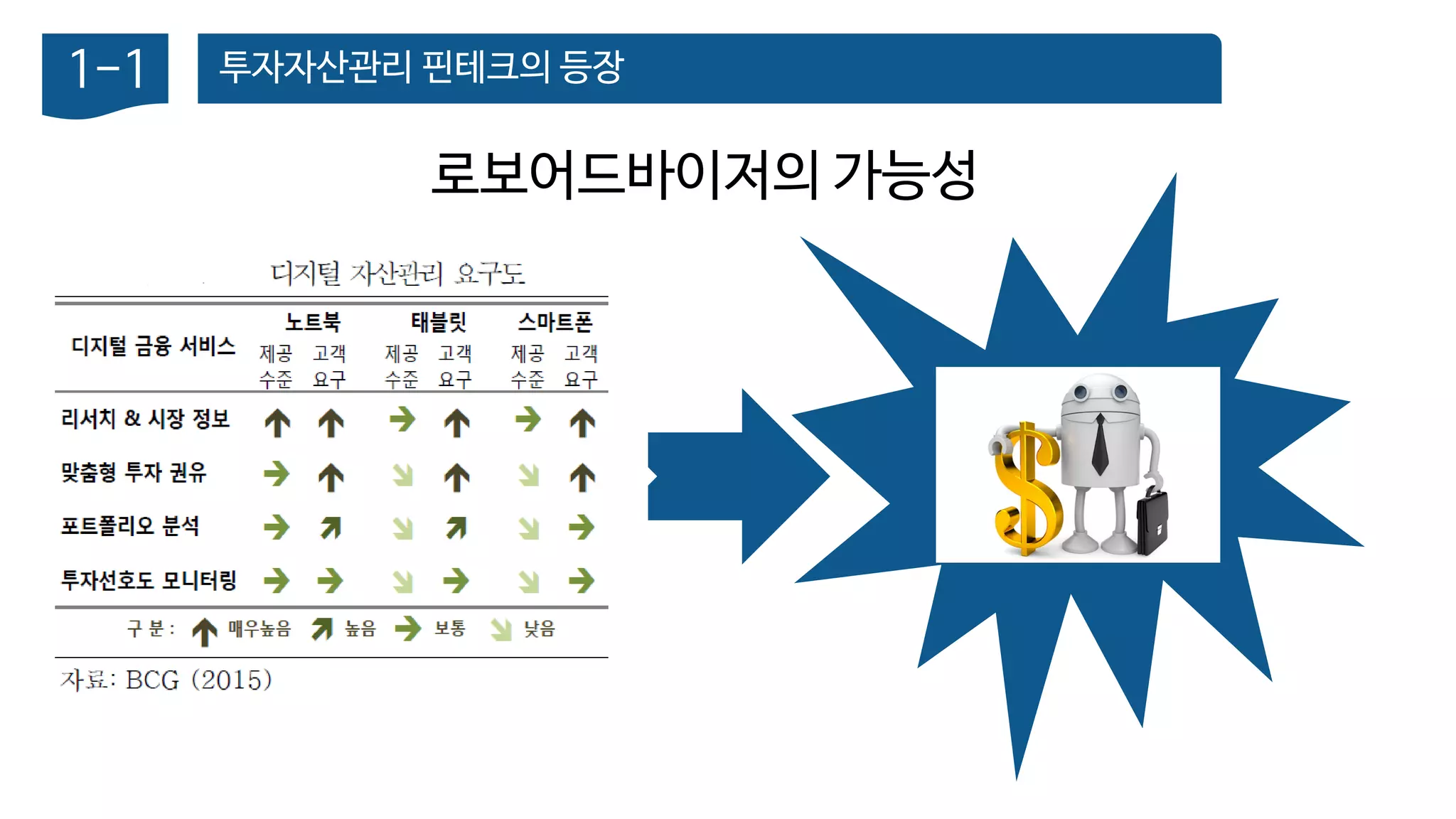 1-1

투자자산관리 핀테크의 등장

로보어드바이저의 가능성

디지털 자산관리 요구도

| 디지털 금융 서비스 | 노트북 제공 수준 | 노트북 고객 요구 | 태블릿 제공 수준 | 태블릿 고객 요구 | 스마트폰 제공 수준 | 스마트폰 고객 요구 |
|---|---|---|---|---|---|---|
| 리서치 & 시장 정보 | ↑ | ↑ | → | ↑ | → | ↑ |
| 맞춤형 투자 권유 | → | ↑ | ↘ | ↑ | ↘ | ↑ |
| 포트폴리오 분석 | → | ↗ | ↘ | ↗ | ↘ | → |
| 투자선호도 모니터링 | → | → | ↘ | → | ↘ | → |

구 분 : ↑ 매우높음 ↗ 높음 → 보통 ↘ 낮음

자료: BCG (2015)